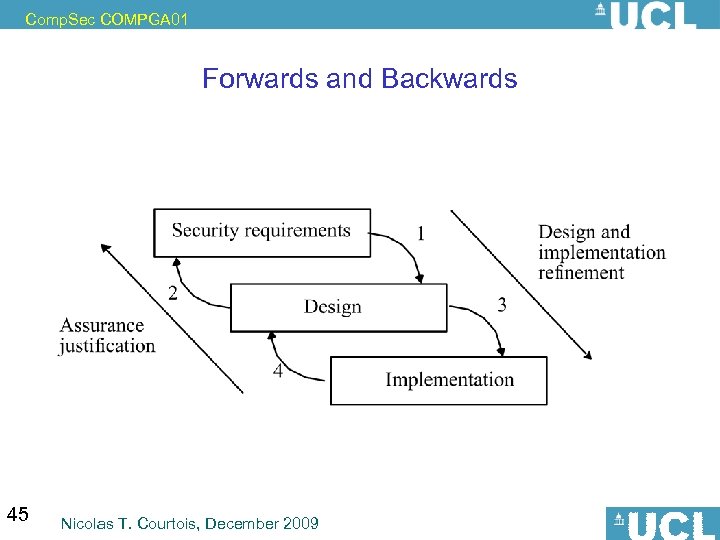 CompSec COMPGA01

UCL

Forwards and Backwards

Security requirements

1

Design and implementation refinement

2

Design

3

Assurance justification

4

Implementation

45

Nicolas T. Courtois, December 2009

UCL